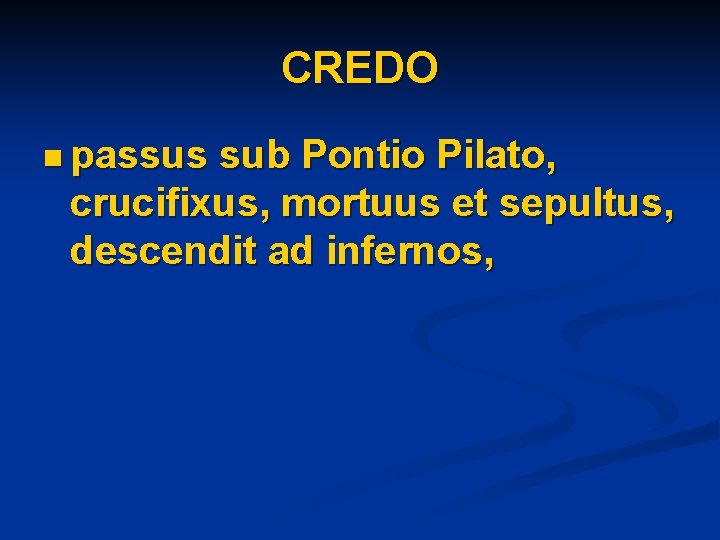 CREDO

passus sub Pontio Pilato, crucifixus, mortuus et sepultus, descendit ad infernos,